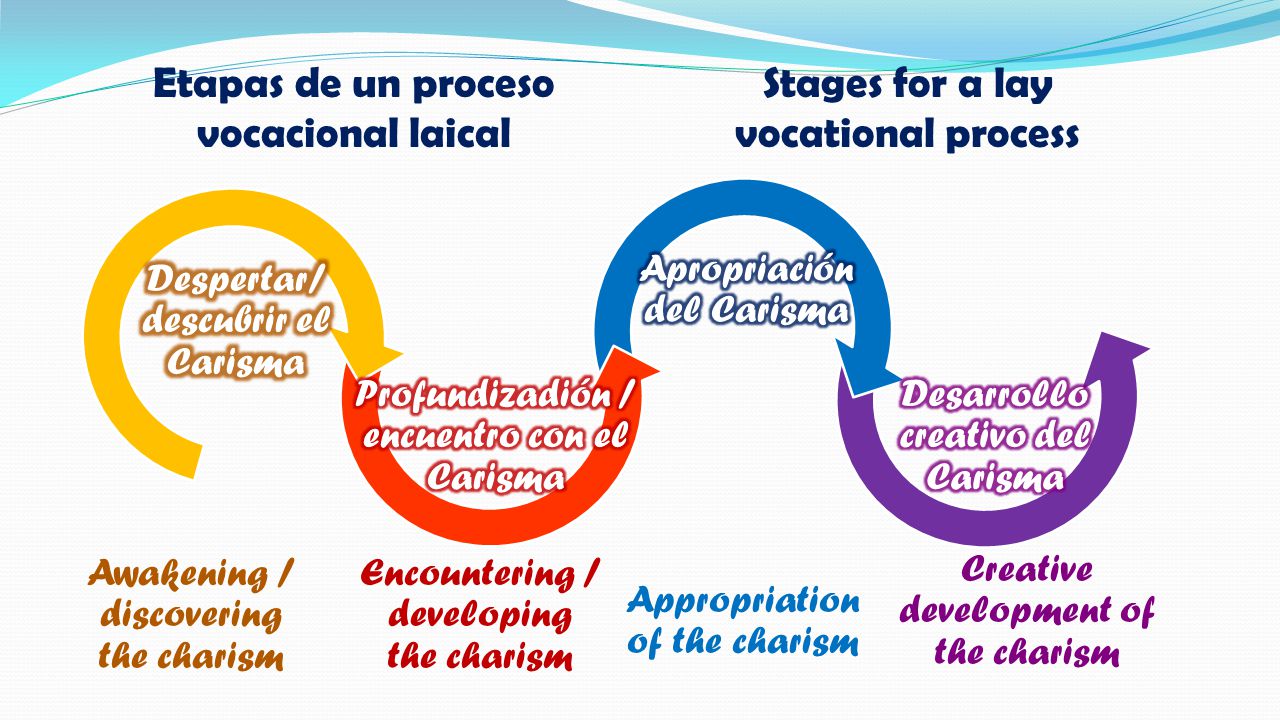 Etapas de un proceso vocacional laical

Stages for a lay vocational process

Despertar/ descubrir el Carisma

Profundizadión / encuentro con el Carisma

Apropriación del Carisma

Desarrollo creativo del Carisma

Awakening / discovering the charism

Encountering / developing the charism

Appropriation of the charism

Creative development of the charism